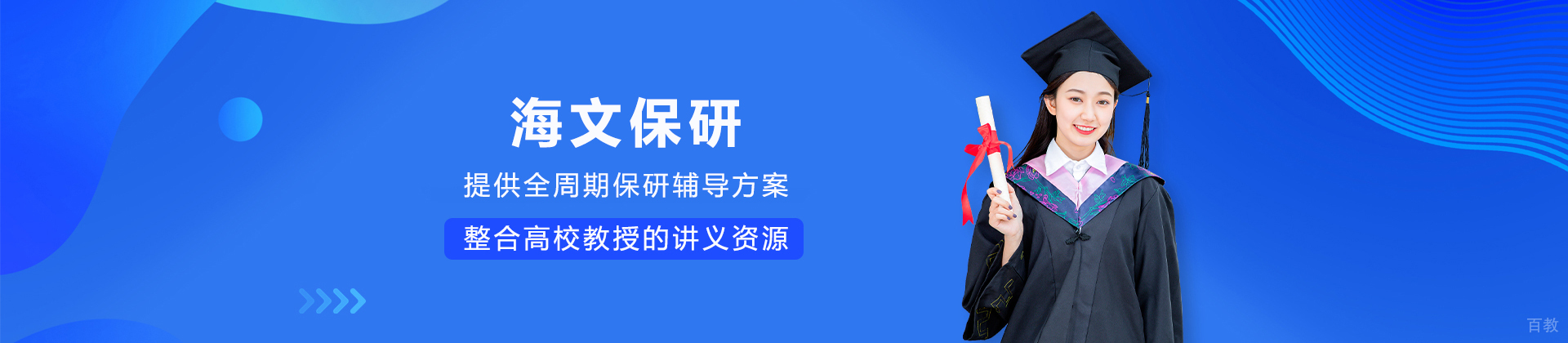 海文保研

提供全周期保研辅导方案

整合高校教授的讲义资源

百教